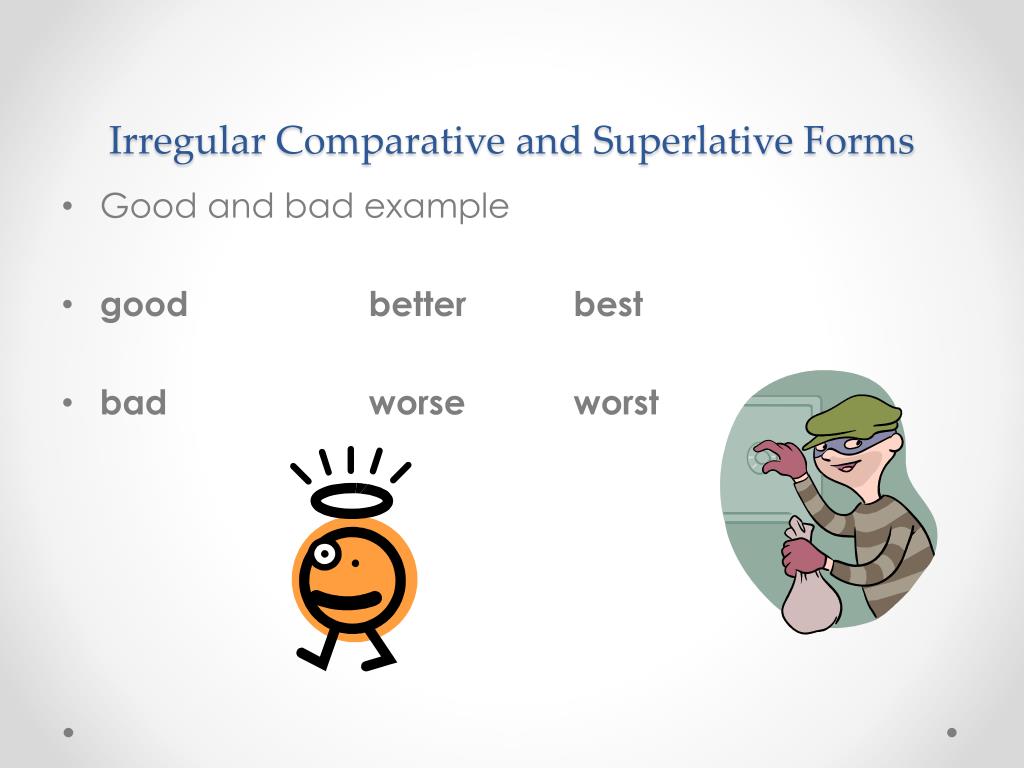 Irregular Comparative and Superlative Forms

• Good and bad example

• good better best

• bad worse worst